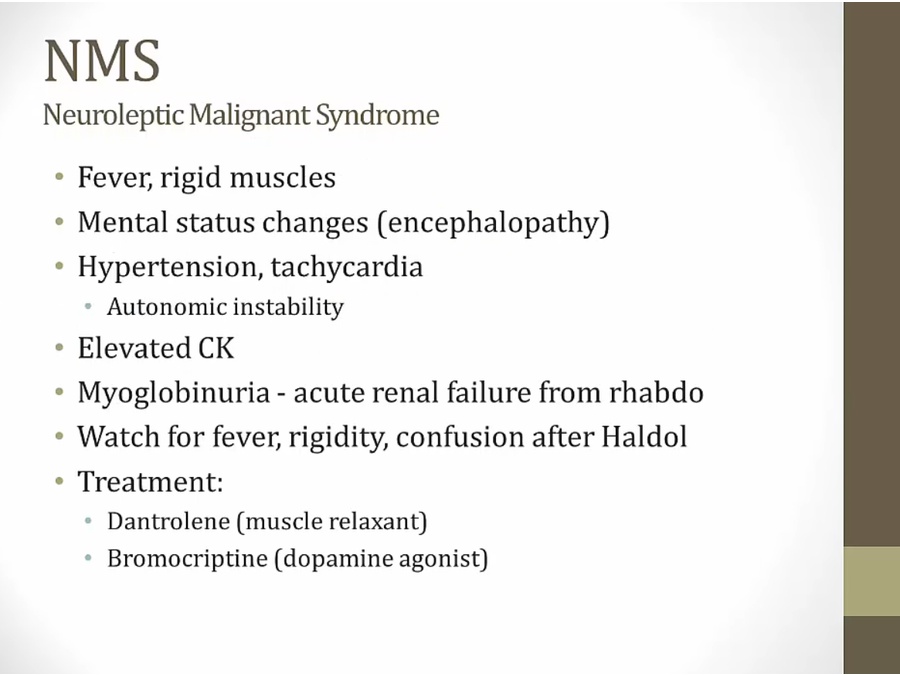 NMS
Neuroleptic Malignant Syndrome

• Fever, rigid muscles
• Mental status changes (encephalopathy)
• Hypertension, tachycardia
  • Autonomic instability
• Elevated CK
• Myoglobinuria - acute renal failure from rhabdo
• Watch for fever, rigidity, confusion after Haldol
• Treatment:
  • Dantrolene (muscle relaxant)
  • Bromocriptine (dopamine agonist)